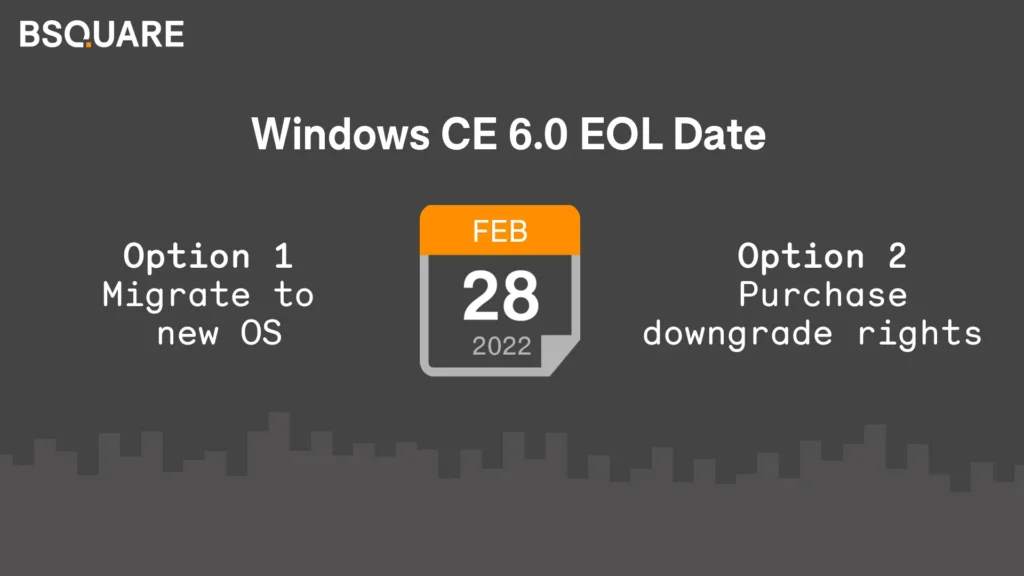 BSQUARE

Windows CE 6.0 EOL Date

Option 1
Migrate to
new OS

FEB
28
2022

Option 2
Purchase
downgrade rights